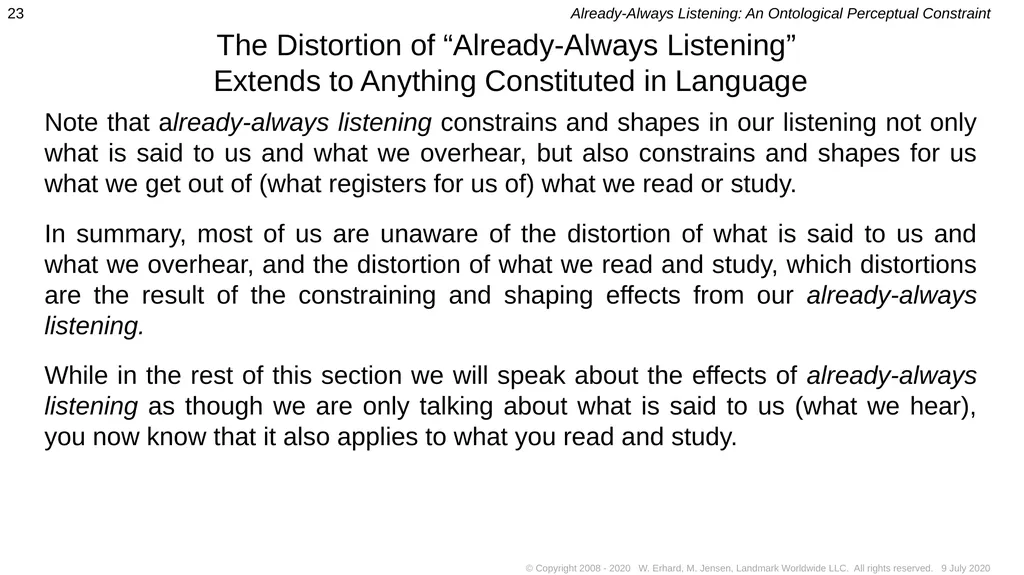 23

Already-Always Listening: An Ontological Perceptual Constraint

The Distortion of “Already-Always Listening” Extends to Anything Constituted in Language

Note that already-always listening constrains and shapes in our listening not only what is said to us and what we overhear, but also constrains and shapes for us what we get out of (what registers for us of) what we read or study.

In summary, most of us are unaware of the distortion of what is said to us and what we overhear, and the distortion of what we read and study, which distortions are the result of the constraining and shaping effects from our already-always listening.

While in the rest of this section we will speak about the effects of already-always listening as though we are only talking about what is said to us (what we hear), you now know that it also applies to what you read and study.

© Copyright 2008 - 2020 W. Erhard, M. Jensen, Landmark Worldwide LLC. All rights reserved. 9 July 2020